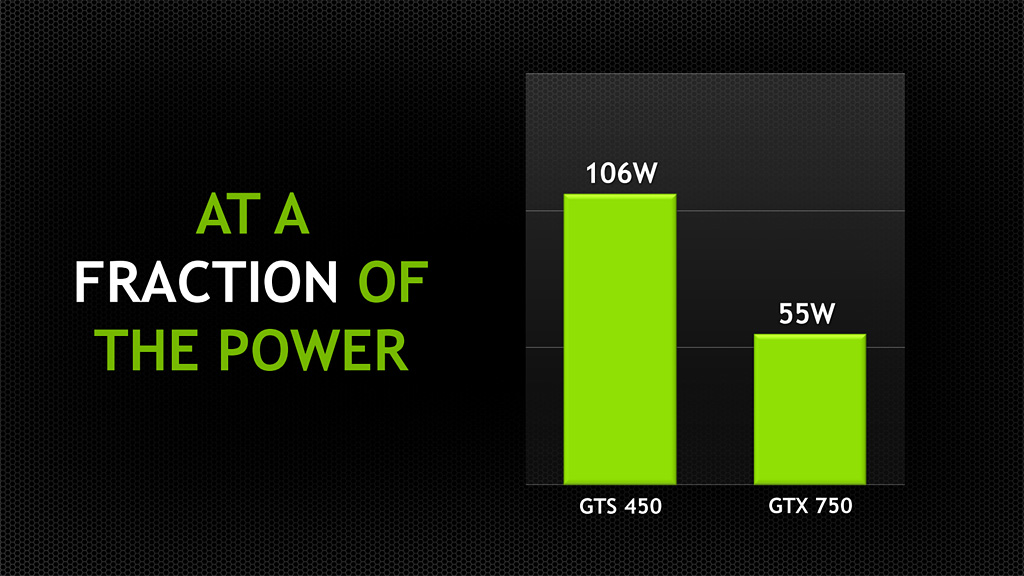 AT A FRACTION OF THE POWER

106W

55W

GTS 450

GTX 750